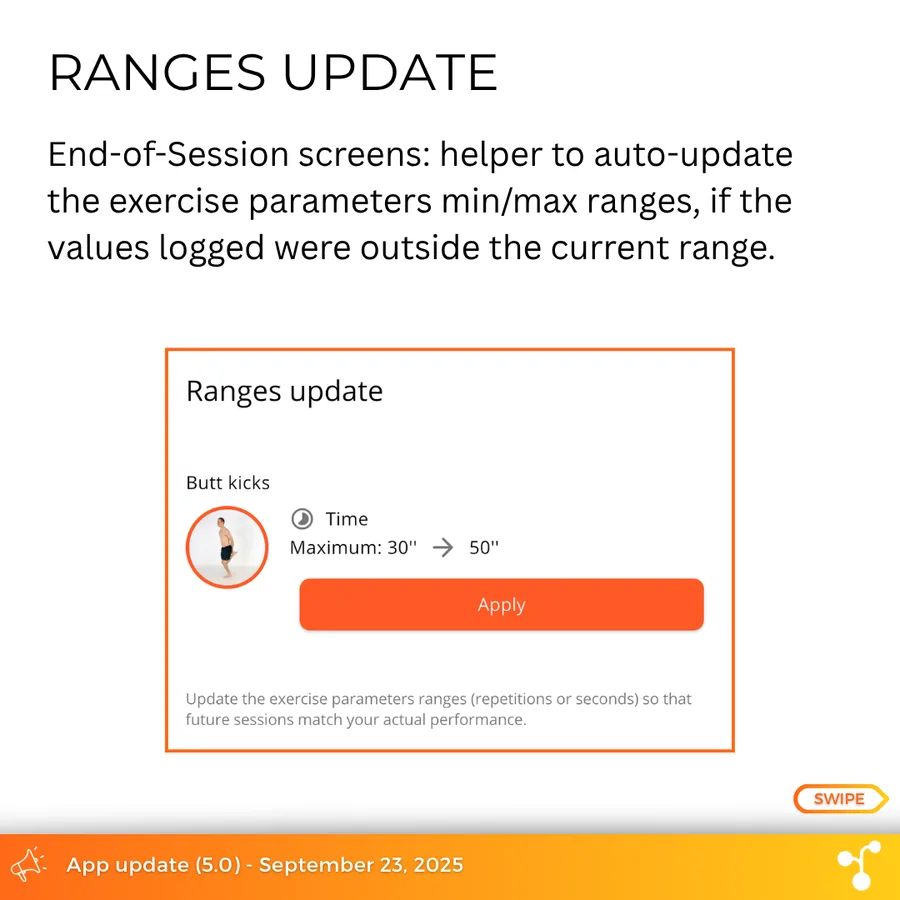 RANGES UPDATE

End-of-Session screens: helper to auto-update the exercise parameters min/max ranges, if the values logged were outside the current range.

Ranges update

Butt kicks

Time
Maximum: 30'' → 50''

Apply

Update the exercise parameters ranges (repetitions or seconds) so that future sessions match your actual performance.

SWIPE

App update (5.0) - September 23, 2025